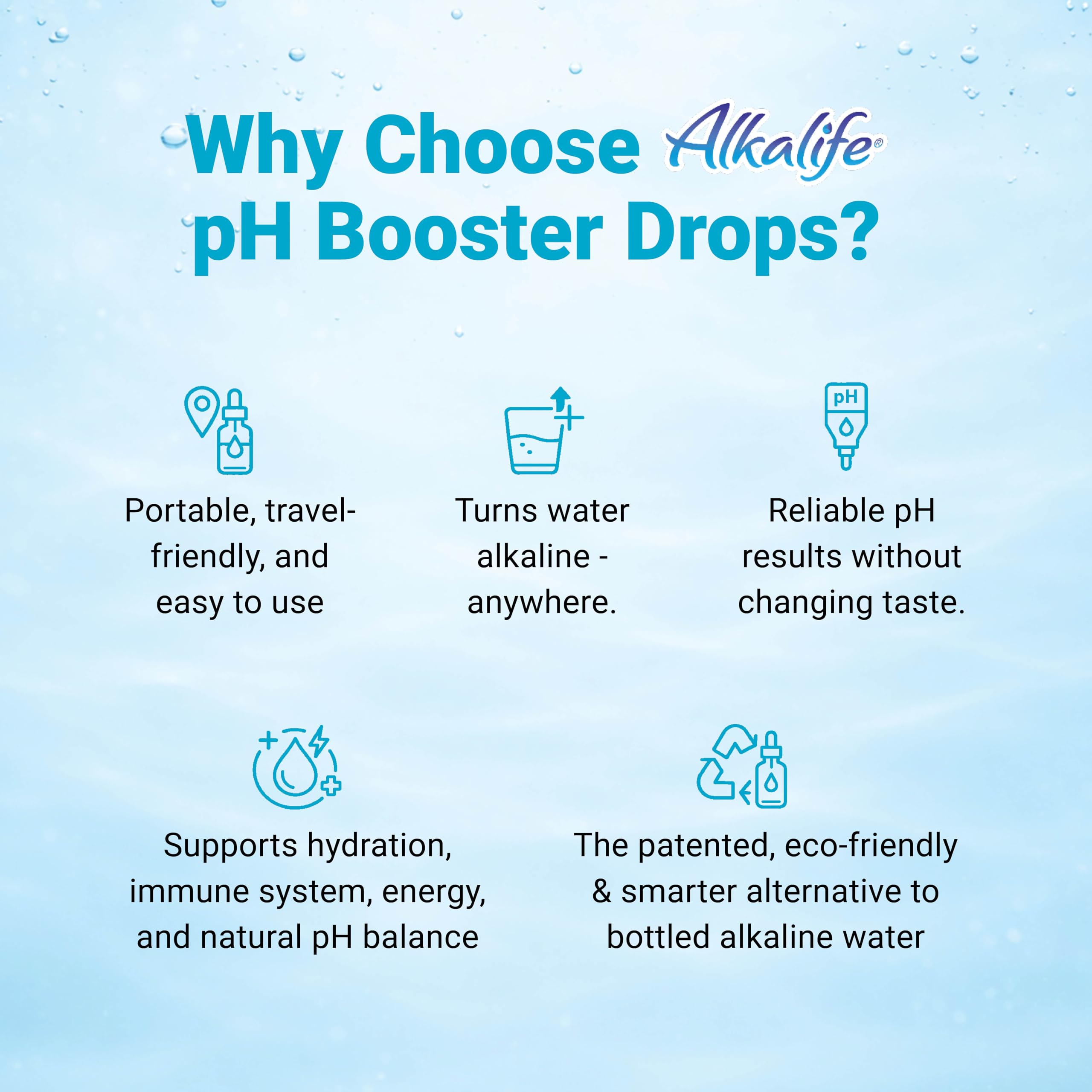 Why Choose Alkalife®
pH Booster Drops?

Portable, travel-friendly, and easy to use

Turns water alkaline - anywhere.

pH

Reliable pH results without changing taste.

Supports hydration, immune system, energy, and natural pH balance

The patented, eco-friendly & smarter alternative to bottled alkaline water